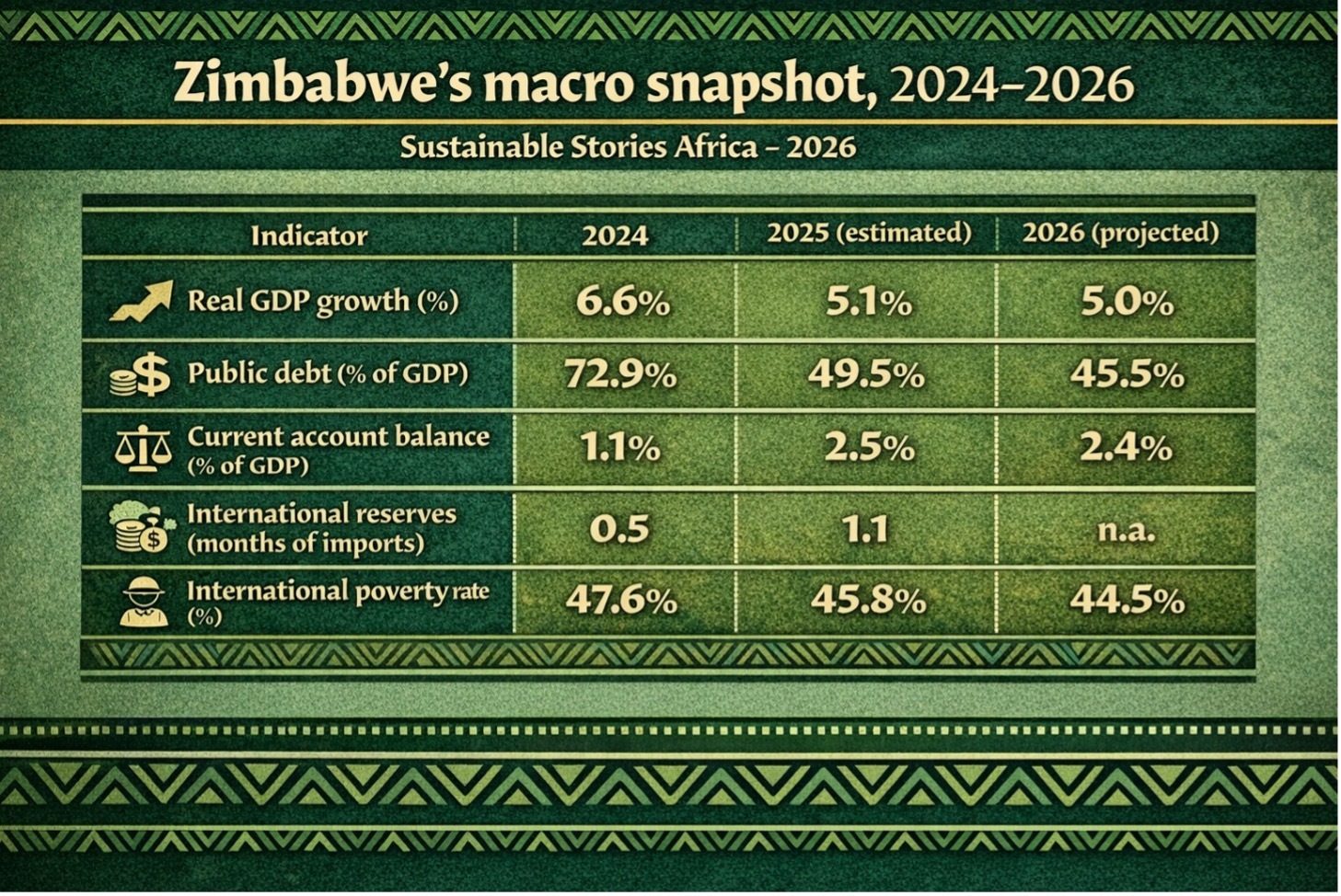 Zimbabwe's macro snapshot, 2024–2026

Sustainable Stories Africa – 2026

| Indicator | 2024 | 2025 (estimated) | 2026 (projected) |
|---|---|---|---|
| Real GDP growth (%) | 6.6% | 5.1% | 5.0% |
| Public debt (% of GDP) | 72.9% | 49.5% | 45.5% |
| Current account balance (% of GDP) | 1.1% | 2.5% | 2.4% |
| International reserves (months of imports) | 0.5 | 1.1 | n.a. |
| International poverty rate (%) | 47.6% | 45.8% | 44.5% |